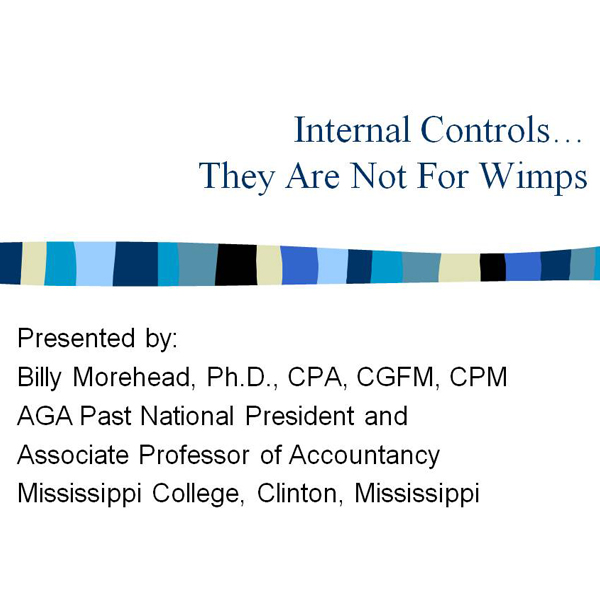 Internal Controls…
They Are Not For Wimps

Presented by:
Billy Morehead, Ph.D., CPA, CGFM, CPM
AGA Past National President and
Associate Professor of Accountancy
Mississippi College, Clinton, Mississippi